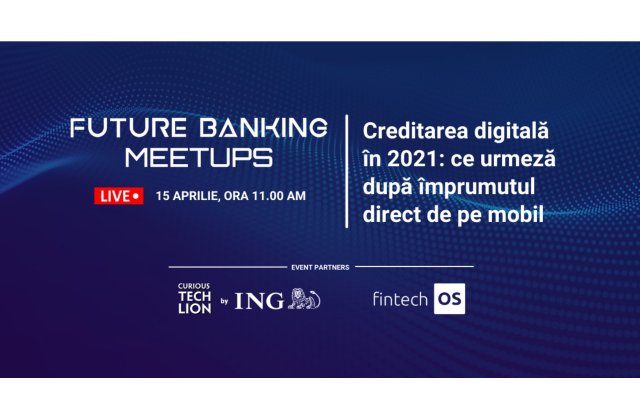 FUTURE BANKING MEETUPS

LIVE

15 APRILIE, ORA 11.00 AM

Creditarea digitală în 2021: ce urmeză după împrumutul direct de pe mobil

EVENT PARTNERS

CURIOUS TECH LION by ING

fintech OS